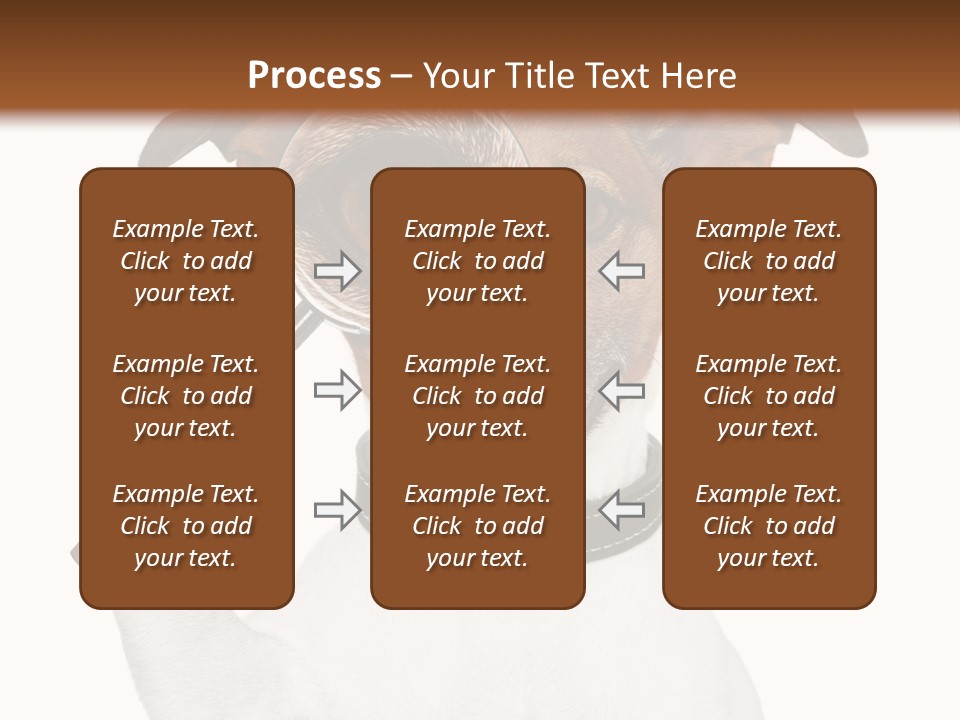 Process – Your Title Text Here

Example Text. Click to add your text.

Example Text. Click to add your text.

Example Text. Click to add your text.

Example Text. Click to add your text.

Example Text. Click to add your text.

Example Text. Click to add your text.

Example Text. Click to add your text.

Example Text. Click to add your text.

Example Text. Click to add your text.